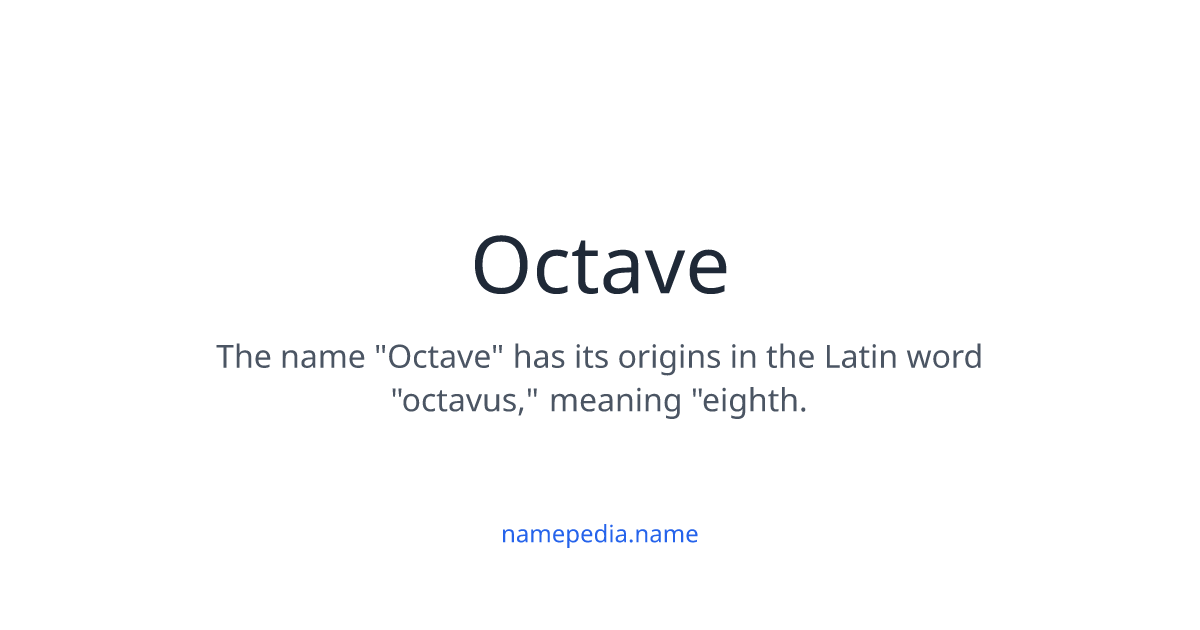 Octave

The name "Octave" has its origins in the Latin word "octavus," meaning "eighth.

namepedia.name